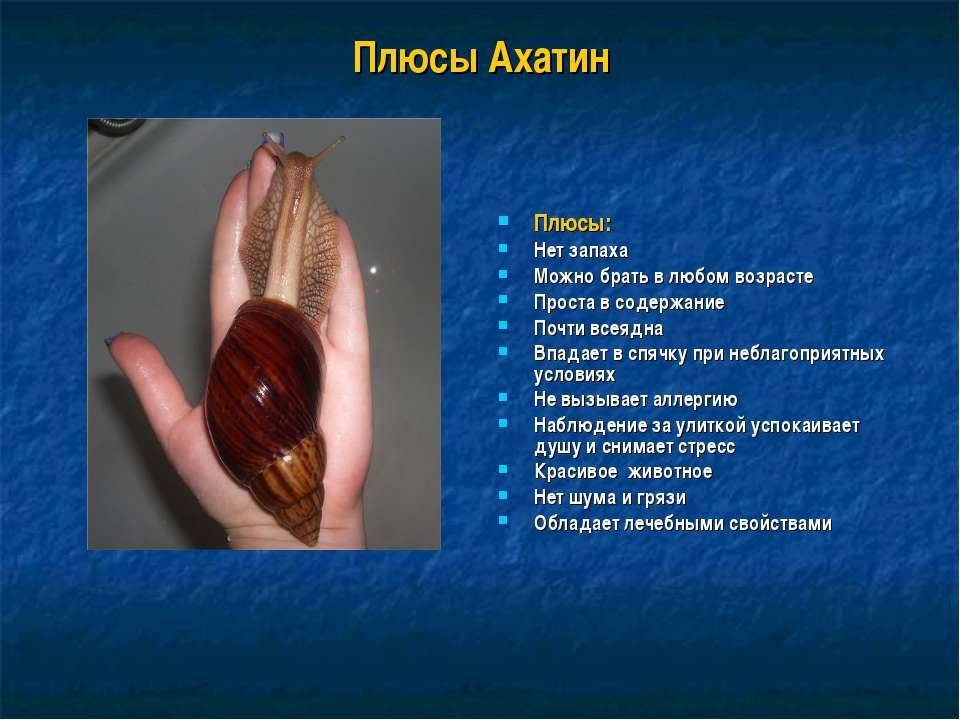 Плюсы Ахатин

- Плюсы:
- Нет запаха
- Можно брать в любом возрасте
- Проста в содержание
- Почти всеядна
- Впадает в спячку при неблагоприятных условиях
- Не вызывает аллергию
- Наблюдение за улиткой успокаивает душу и снимает стресс
- Красивое животное
- Нет шума и грязи
- Обладает лечебными свойствами